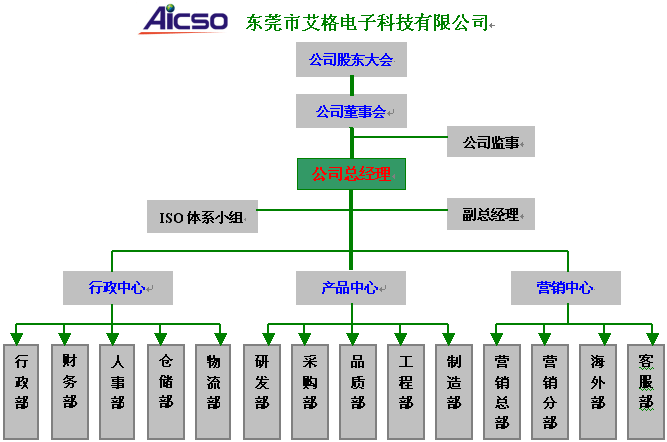 Aicso 东莞市艾格电子科技有限公司

公司股东大会

公司董事会

公司监事

公司总经理

ISO 体系小组

副总经理

行政中心

产品中心

营销中心

行政部

财务部

人事部

仓储部

物流部

研发部

采购部

品质部

工程部

制造部

营销总部

营销分部

海外部

客服部